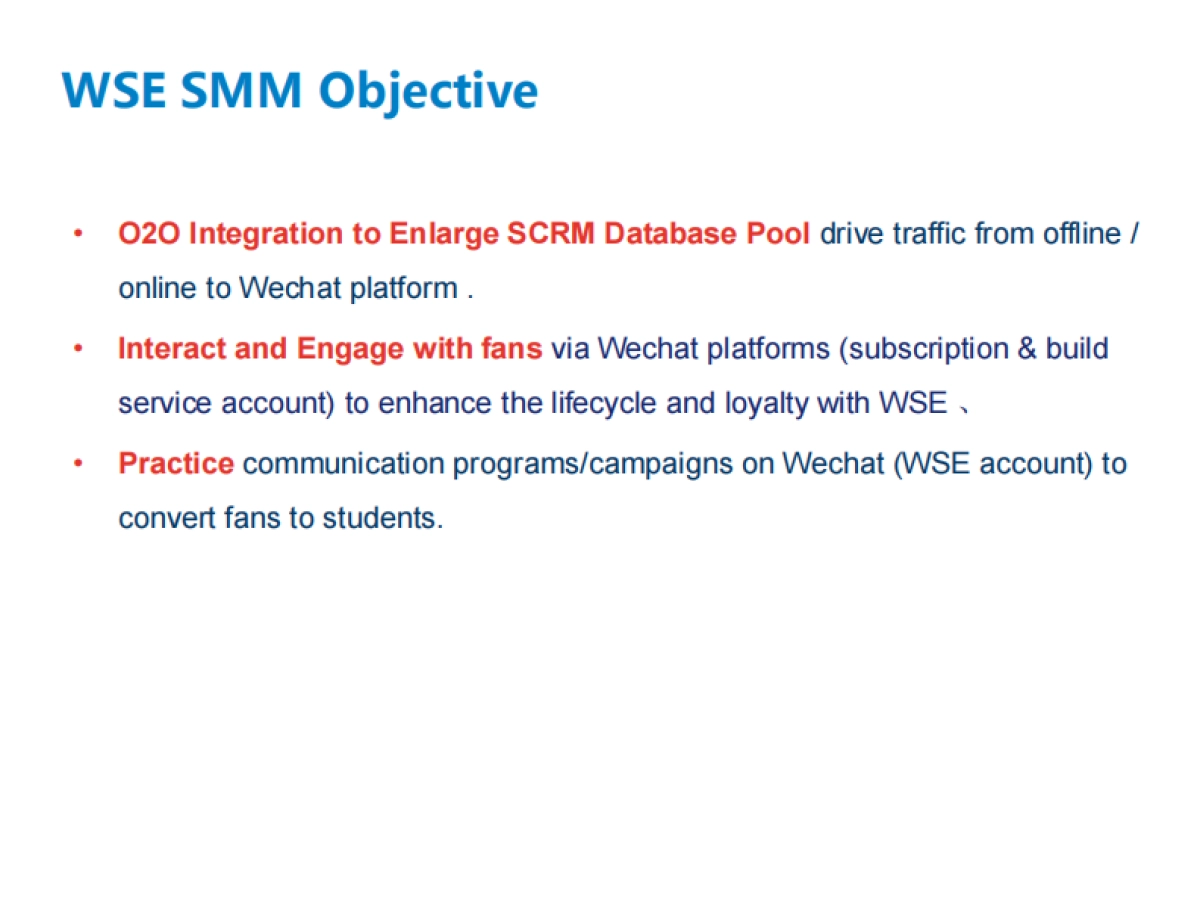 WSE SMM Objective

• O2O Integration to Enlarge SCRM Database Pool drive traffic from offline / online to Wechat platform .

• Interact and Engage with fans via Wechat platforms (subscription & build service account) to enhance the lifecycle and loyalty with WSE 、

• Practice communication programs/campaigns on Wechat (WSE account) to convert fans to students.